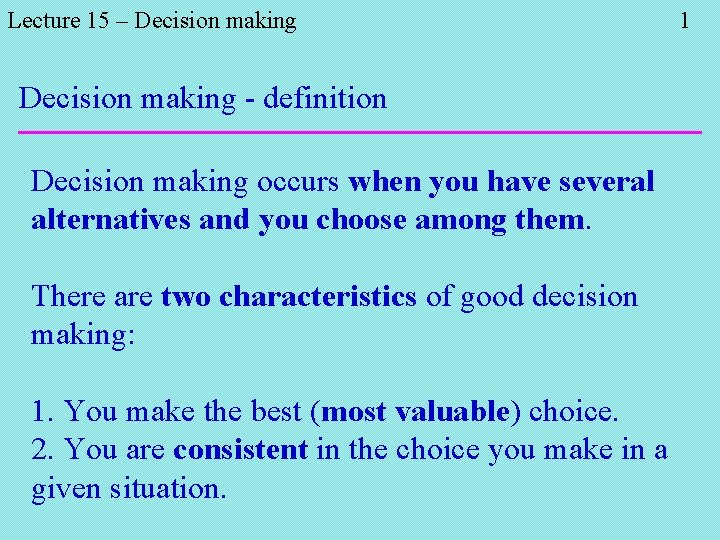 Lecture 15 – Decision making 1

Decision making - definition

Decision making occurs when you have several alternatives and you choose among them.

There are two characteristics of good decision making:

1. You make the best (most valuable) choice.
2. You are consistent in the choice you make in a given situation.